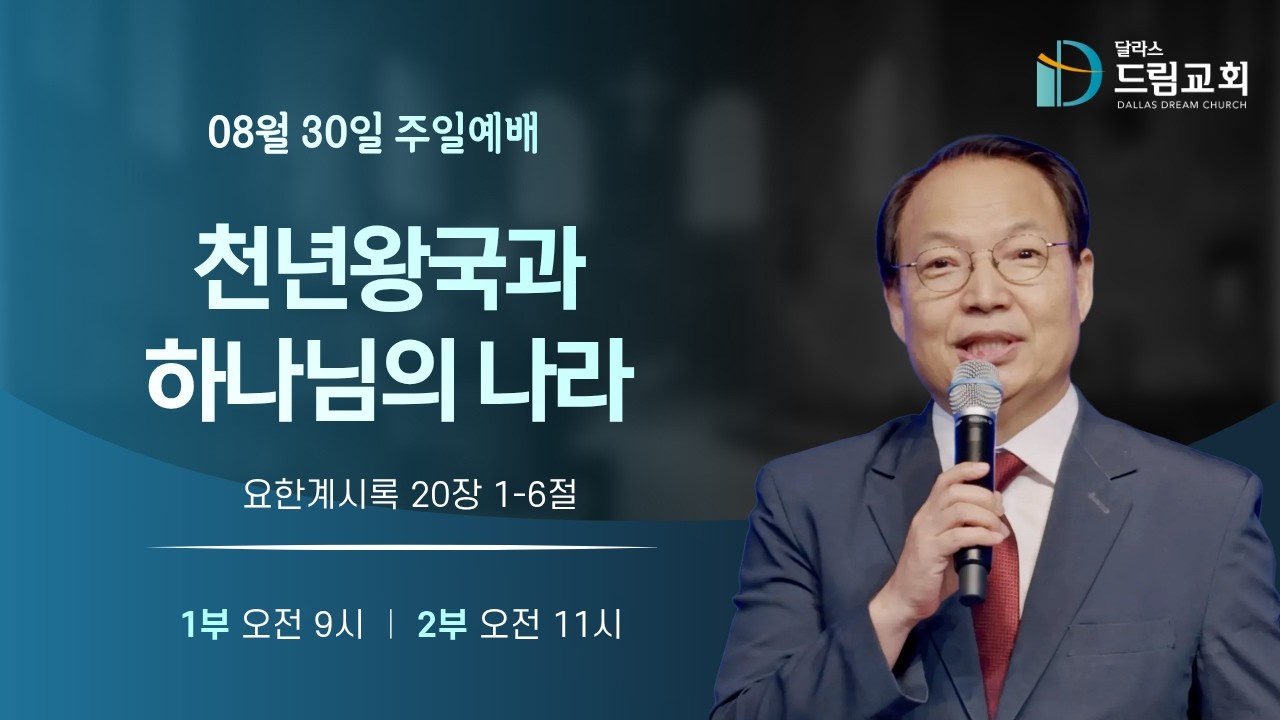 달라스
드림교회
DALLAS DREAM CHURCH

08월 30일 주일예배

천년왕국과
하나님의 나라

요한계시록 20장 1-6절

1부 오전 9시 | 2부 오전 11시